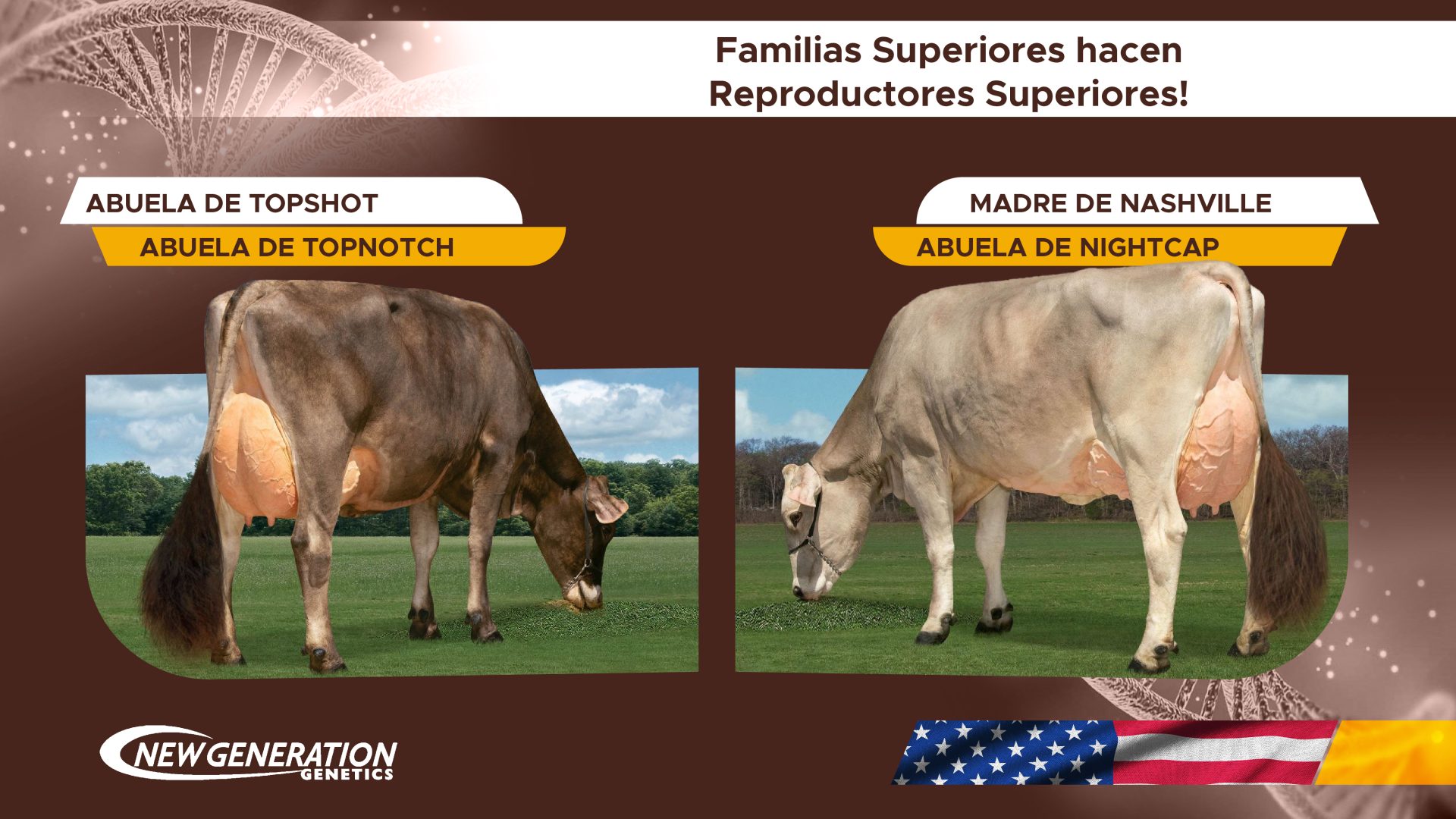 Familias Superiores hacen Reproductores Superiores!

ABUELA DE TOPSHOT

ABUELA DE TOPNOTCH

MADRE DE NASHVILLE

ABUELA DE NIGHTCAP

NEW GENERATION GENETICS